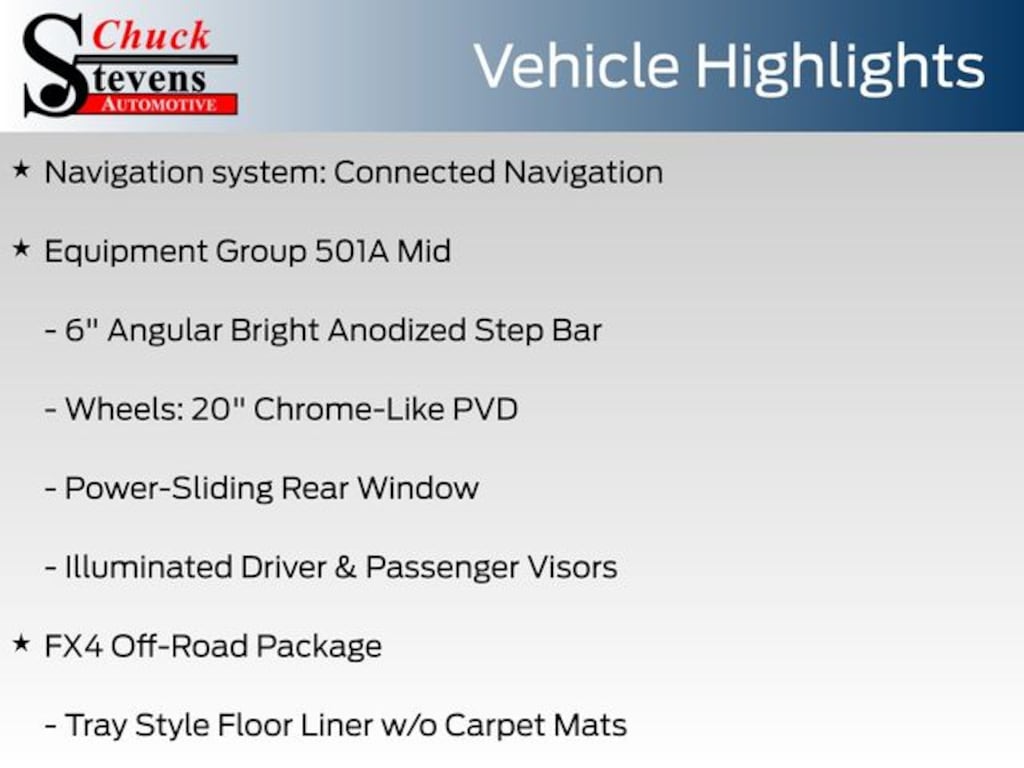 Chuck Stevens AUTOMOTIVE

Vehicle Highlights

★ Navigation system: Connected Navigation

★ Equipment Group 501A Mid

- 6" Angular Bright Anodized Step Bar

- Wheels: 20" Chrome-Like PVD

- Power-Sliding Rear Window

- Illuminated Driver & Passenger Visors

★ FX4 Off-Road Package

- Tray Style Floor Liner w/o Carpet Mats